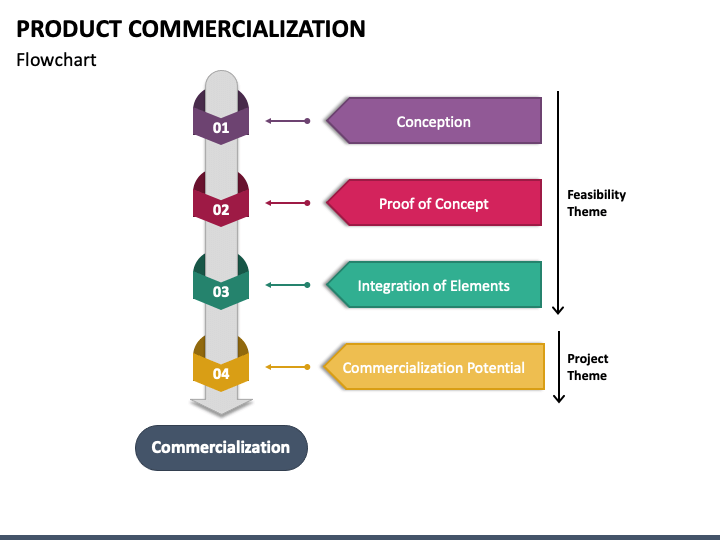 PRODUCT COMMERCIALIZATION
Flowchart

01
Conception

02
Proof of Concept

03
Integration of Elements

04
Commercialization Potential

Feasibility Theme

Project Theme

Commercialization